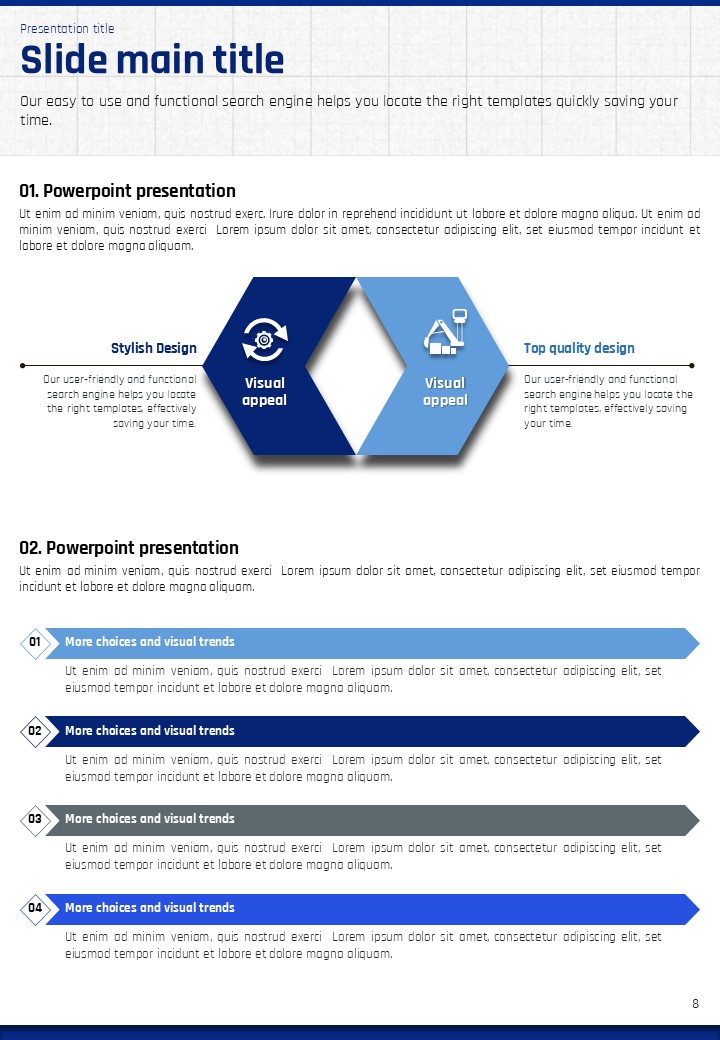 Presentation title

Slide main title

Our easy to use and functional search engine helps you locate the right templates quickly saving your time.

01. Powerpoint presentation

Ut enim ad minim veniam, quis nostrud exerc. Irure dolor in reprehend incididunt ut labore et dolore magna aliqua. Ut enim ad minim veniam, quis nostrud exerci Lorem ipsum dolor sit amet, consectetur adipiscing elit, set eiusmod tempor incidunt et labore et dolore magna aliquam.

Stylish Design

Our user-friendly and functional search engine helps you locate the right templates, effectively saving your time.

Visual appeal

Visual appeal

Top quality design

Our user-friendly and functional search engine helps you locate the right templates, effectively saving your time.

02. Powerpoint presentation

Ut enim ad minim veniam, quis nostrud exerci Lorem ipsum dolor sit amet, consectetur adipiscing elit, set eiusmod tempor incidunt et labore et dolore magna aliquam.

01 More choices and visual trends

Ut enim ad minim veniam, quis nostrud exerci Lorem ipsum dolor sit amet, consectetur adipiscing elit, set eiusmod tempor incidunt et labore et dolore magna aliquam.

02 More choices and visual trends

Ut enim ad minim veniam, quis nostrud exerci Lorem ipsum dolor sit amet, consectetur adipiscing elit, set eiusmod tempor incidunt et labore et dolore magna aliquam.

03 More choices and visual trends

Ut enim ad minim veniam, quis nostrud exerci Lorem ipsum dolor sit amet, consectetur adipiscing elit, set eiusmod tempor incidunt et labore et dolore magna aliquam.

04 More choices and visual trends

Ut enim ad minim veniam, quis nostrud exerci Lorem ipsum dolor sit amet, consectetur adipiscing elit, set eiusmod tempor incidunt et labore et dolore magna aliquam.

8